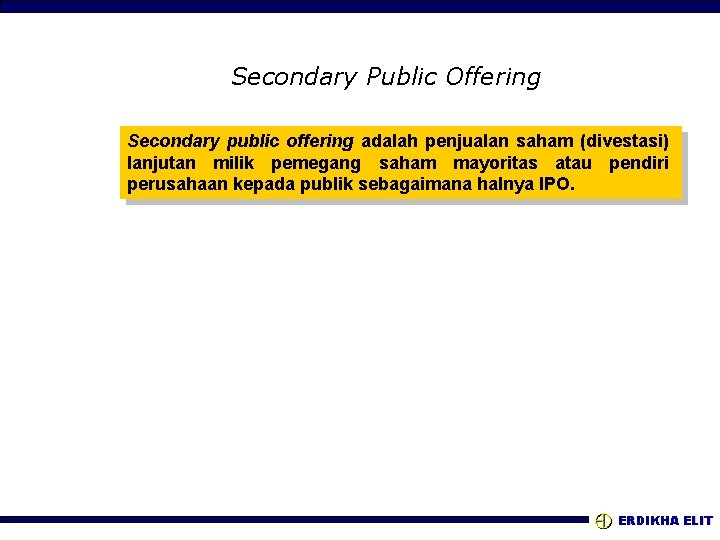 Secondary Public Offering

Secondary public offering adalah penjualan saham (divestasi) lanjutan milik pemegang saham mayoritas atau pendiri perusahaan kepada publik sebagaimana halnya IPO.

ERDIKHA ELIT